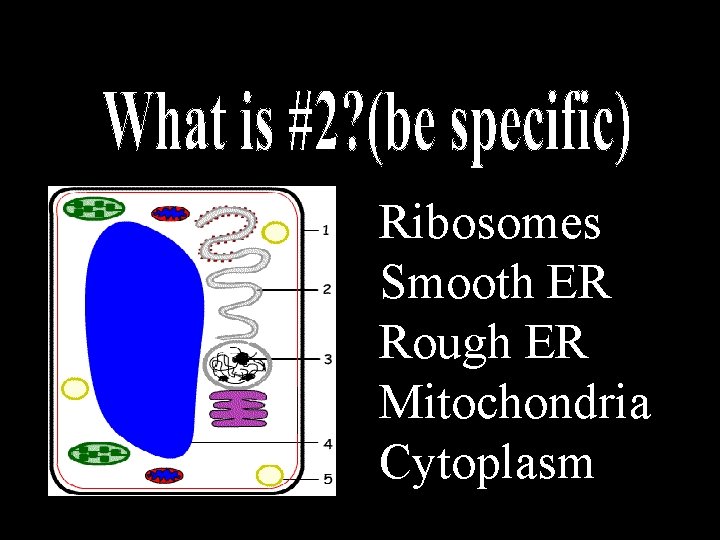 What is #2?(be specific)

1
2
3
4
5

Ribosomes
Smooth ER
Rough ER
Mitochondria
Cytoplasm